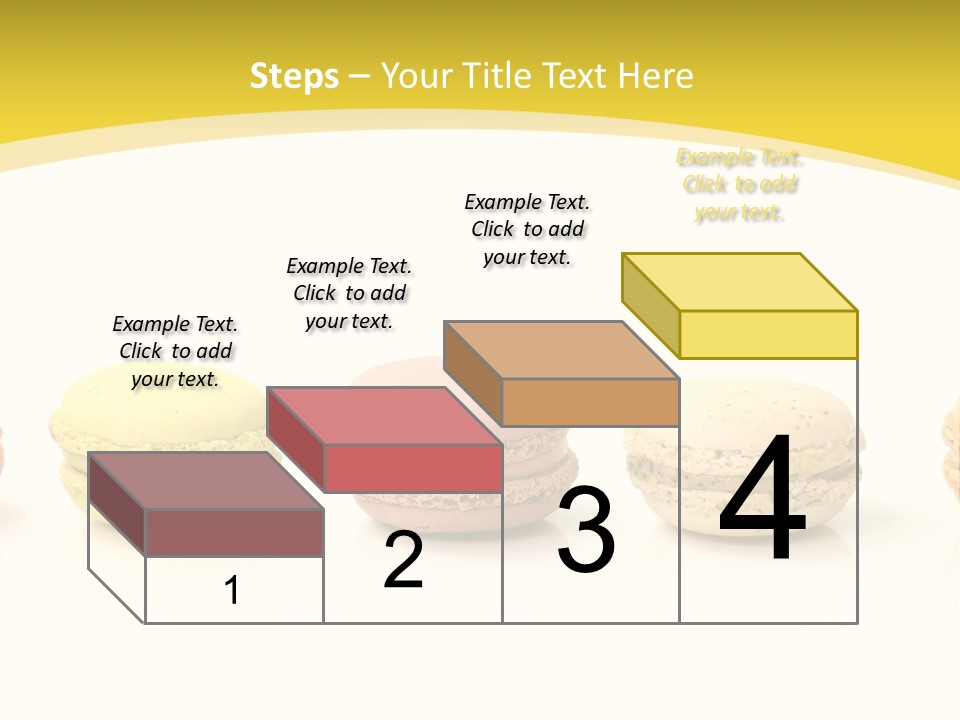 Steps – Your Title Text Here

Example Text. Click to add your text.

Example Text. Click to add your text.

Example Text. Click to add your text.

Example Text. Click to add your text.

1

2

3

4